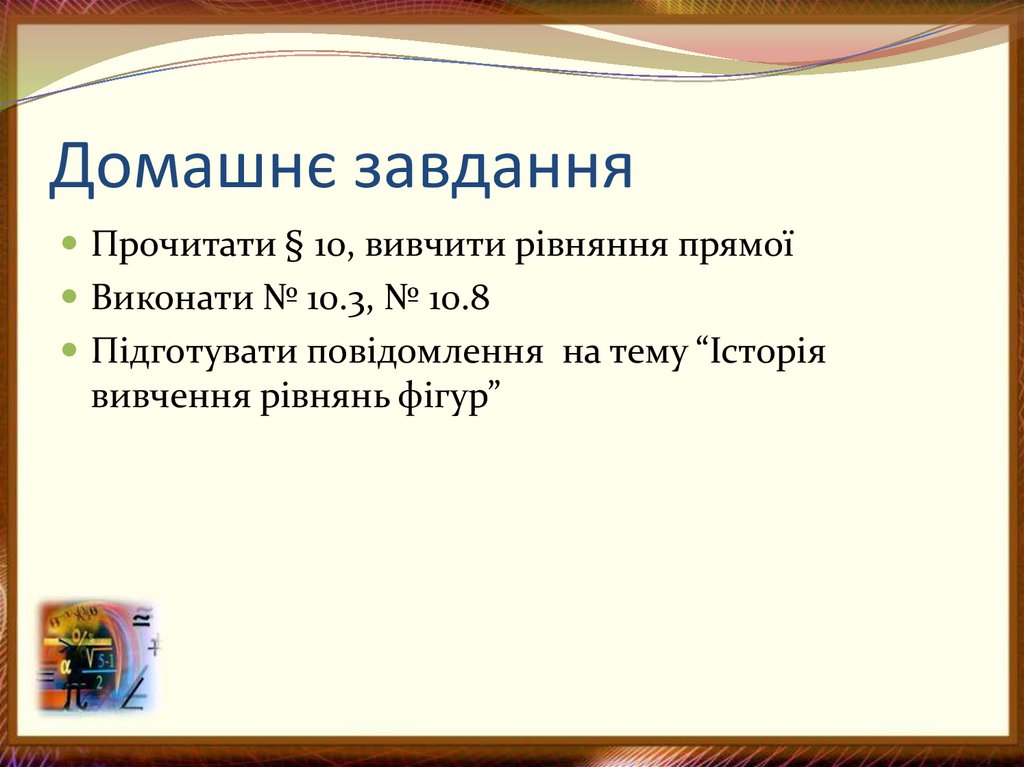 Домашнє завдання

Прочитати § 10, вивчити рівняння прямої

Виконати № 10.3, № 10.8

Підготувати повідомлення на тему “Історія вивчення рівнянь фігур”